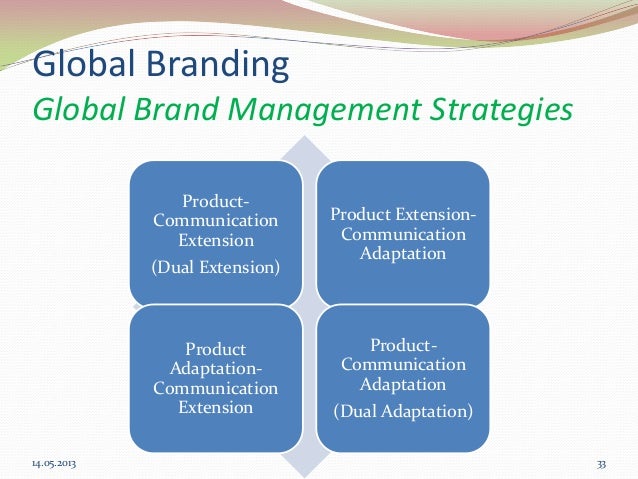 Global Branding
Global Brand Management Strategies

Product-Communication Extension
(Dual Extension)

Product Extension-Communication Adaptation

Product Adaptation-Communication Extension

Product-Communication Adaptation
(Dual Adaptation)

14.05.2013

33